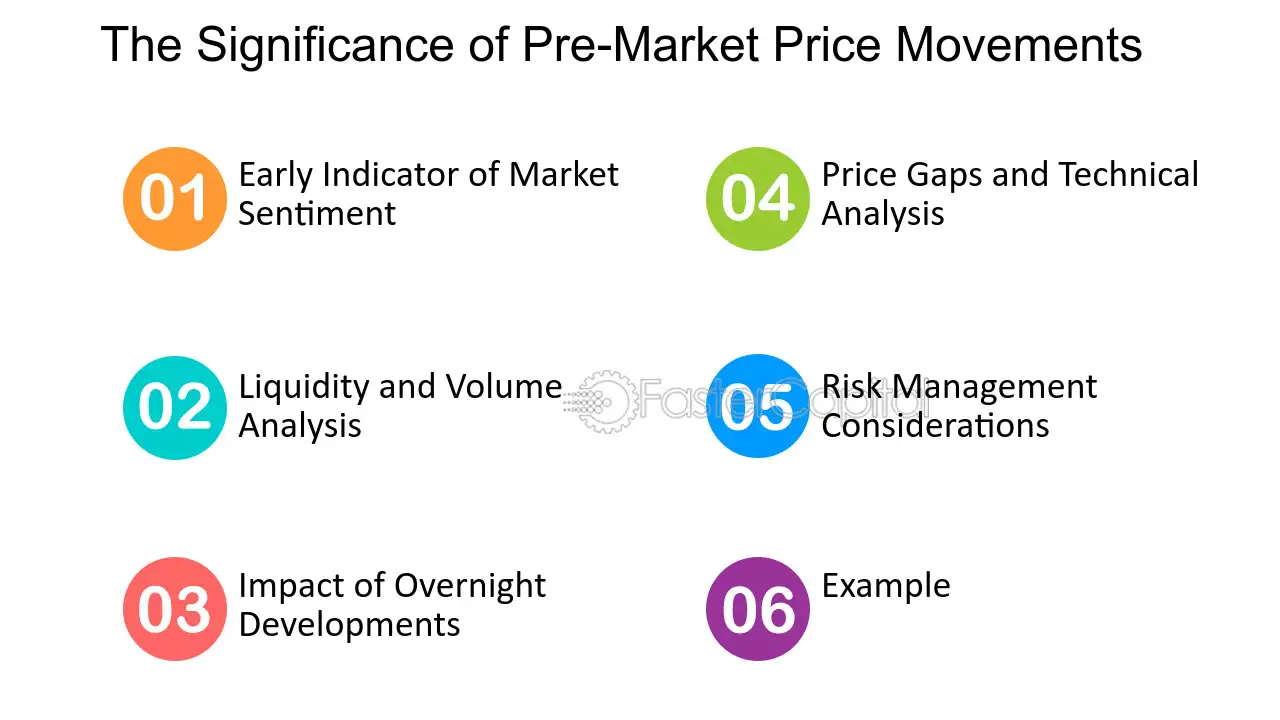 The Significance of Pre-Market Price Movements

01 Early Indicator of Market Sentiment

02 Liquidity and Volume Analysis

03 Impact of Overnight Developments

04 Price Gaps and Technical Analysis

05 Risk Management Considerations

06 Example

FasterCapital